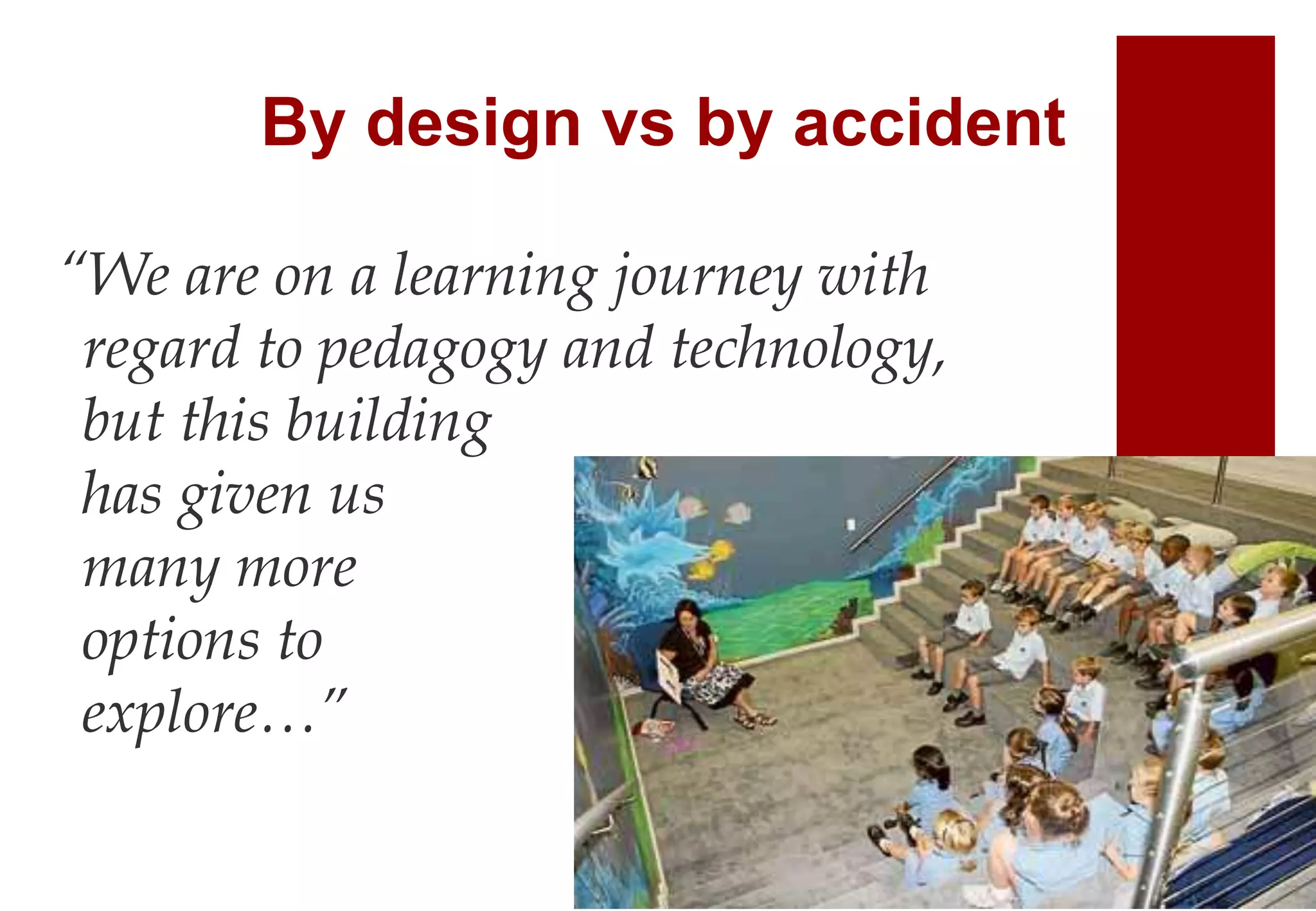 By design vs by accident

“We are on a learning journey with regard to pedagogy and technology, but this building has given us many more options to explore…”